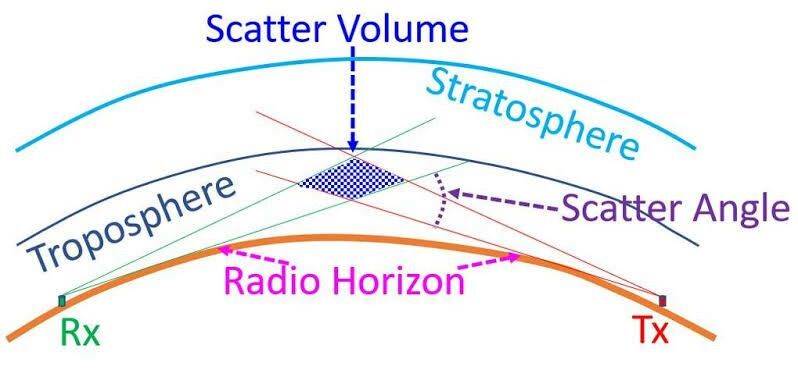 Scatter Volume

Stratosphere

Troposphere

Scatter Angle

Radio Horizon

Rx

Tx